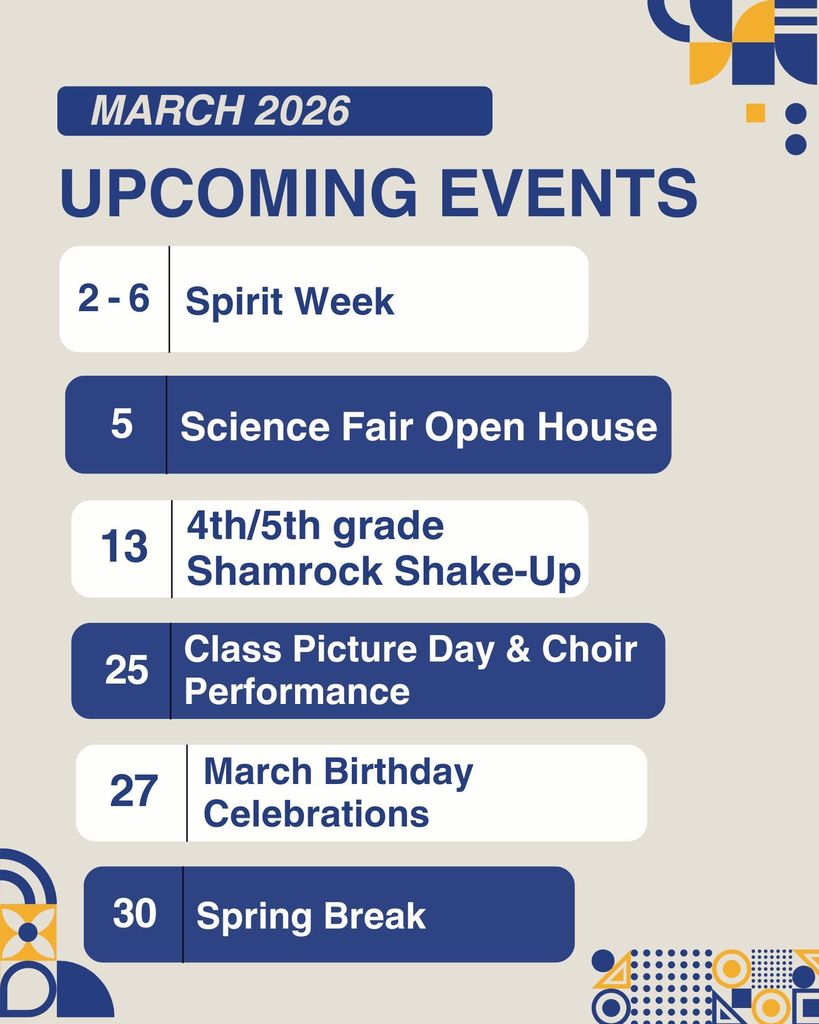 MARCH 2026

UPCOMING EVENTS

2 - 6 Spirit Week

5 Science Fair Open House

13 4th/5th grade Shamrock Shake-Up

25 Class Picture Day & Choir Performance

27 March Birthday Celebrations

30 Spring Break